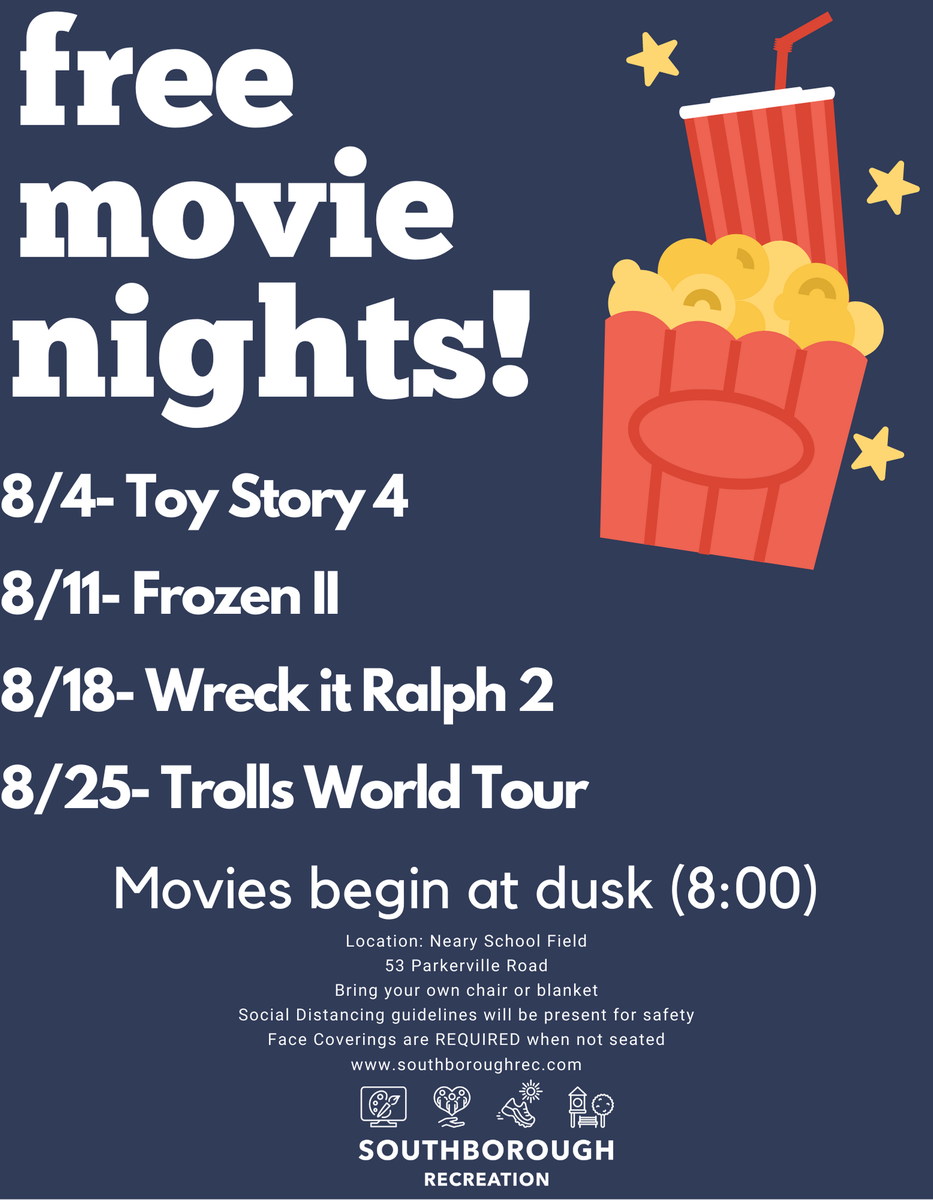 free movie nights!

8/4- Toy Story 4

8/11- Frozen II

8/18- Wreck it Ralph 2

8/25- Trolls World Tour

Movies begin at dusk (8:00)

Location: Neary School Field
53 Parkerville Road
Bring your own chair or blanket
Social Distancing guidelines will be present for safety
Face Coverings are REQUIRED when not seated
www.southboroughrec.com

SOUTHBOROUGH
RECREATION